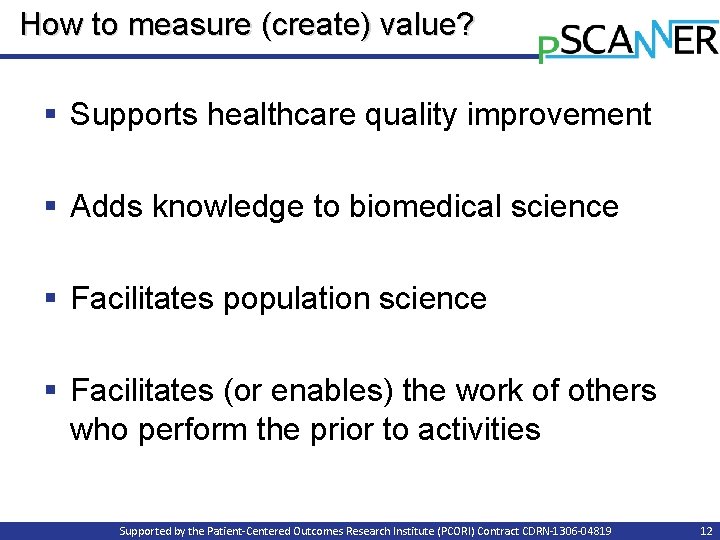 How to measure (create) value?

pSCANNER

▪ Supports healthcare quality improvement

▪ Adds knowledge to biomedical science

▪ Facilitates population science

▪ Facilitates (or enables) the work of others who perform the prior to activities

Supported by the Patient-Centered Outcomes Research Institute (PCORI) Contract CDRN-1306-04819

12